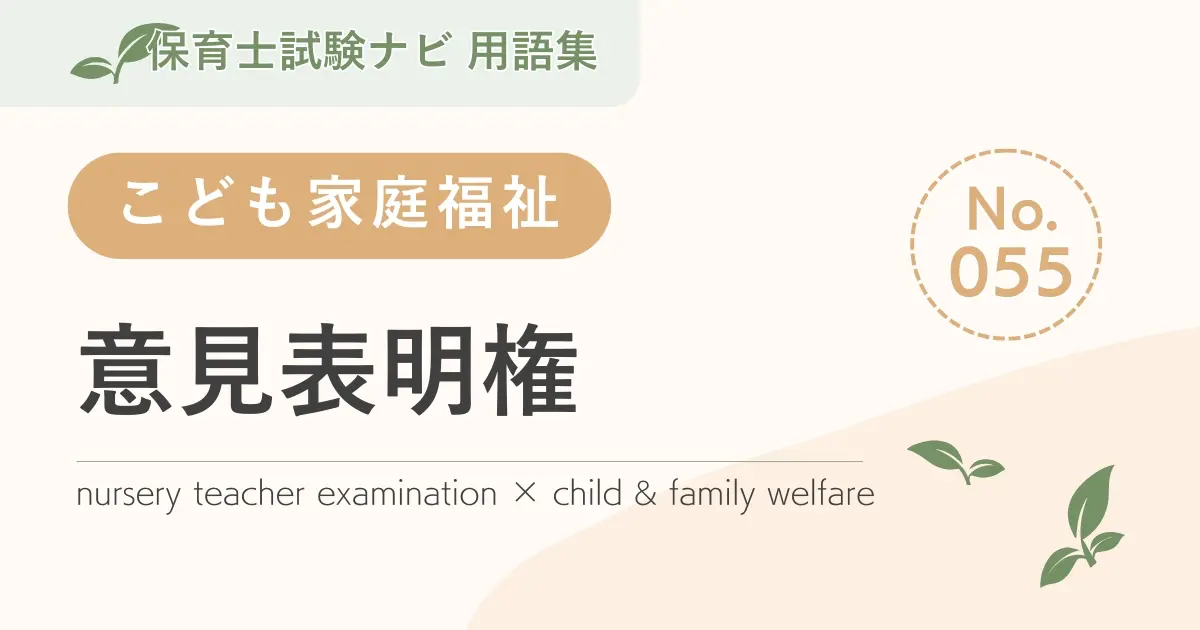 保育士試験ナビ 用語集

こども家庭福祉

No.
055

意見表明権

nursery teacher examination × child & family welfare